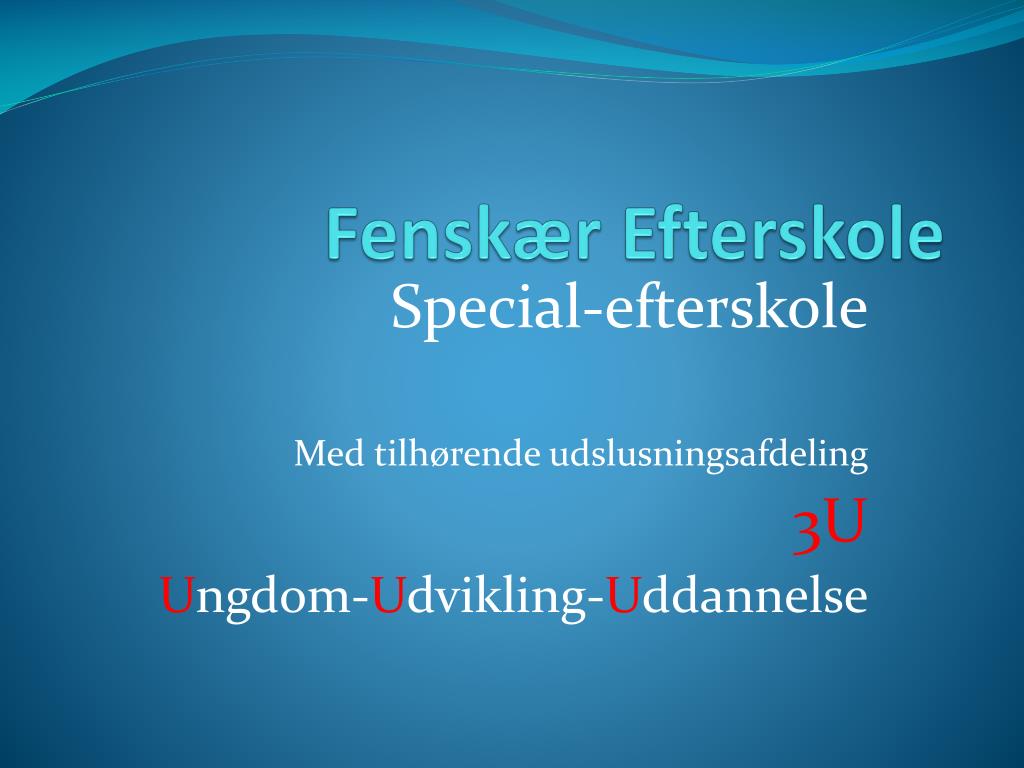 Fenskær Efterskole

Special-efterskole

Med tilhørende udslusningsafdeling

3U

Ungdom-Udvikling-Uddannelse